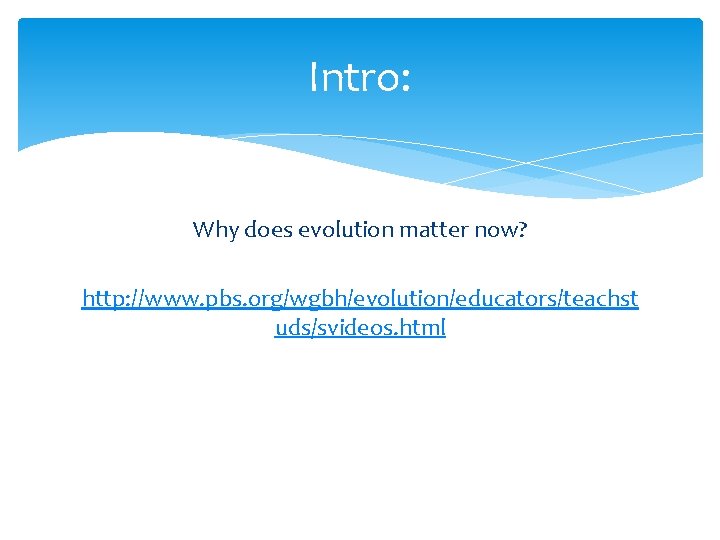 Intro:

Why does evolution matter now?

http://www.pbs.org/wgbh/evolution/educators/teachstuds/svideos.html